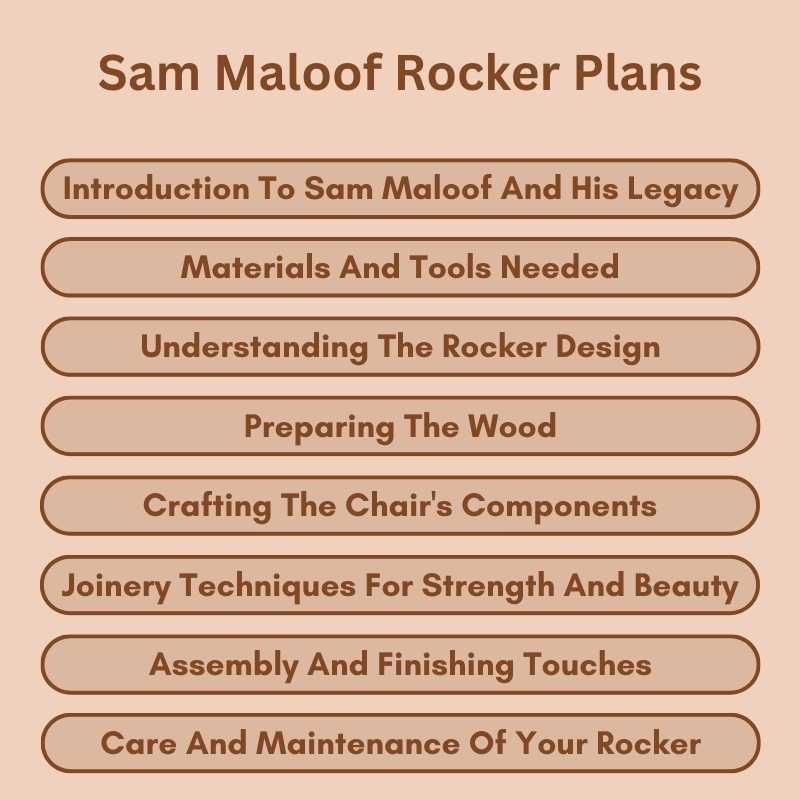 Sam Maloof Rocker Plans

Introduction To Sam Maloof And His Legacy

Materials And Tools Needed

Understanding The Rocker Design

Preparing The Wood

Crafting The Chair's Components

Joinery Techniques For Strength And Beauty

Assembly And Finishing Touches

Care And Maintenance Of Your Rocker